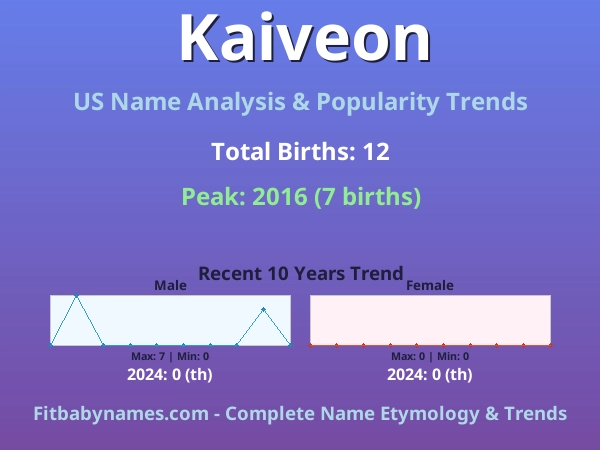 Kaiveon

US Name Analysis & Popularity Trends

Total Births: 12

Peak: 2016 (7 births)

Recent 10 Years Trend

Male

Max: 7 | Min: 0

2024: 0 (th)

Female

Max: 0 | Min: 0

2024: 0 (th)

Fitbabynames.com - Complete Name Etymology & Trends